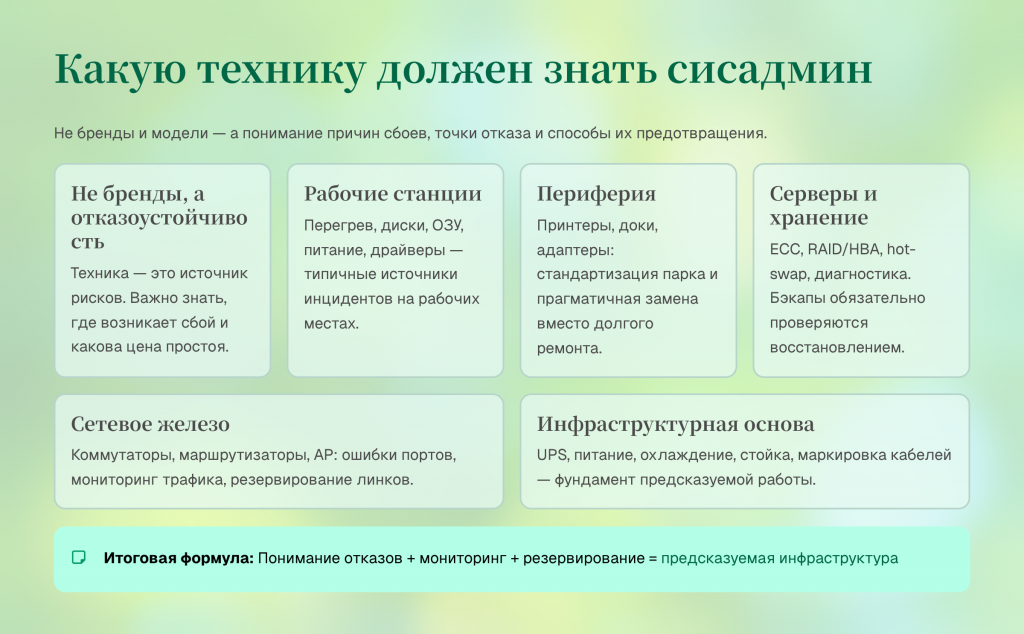 Какую технику должен знать сисадмин

Не бренды и модели — а понимание причин сбоев, точки отказа и способы их предотвращения.

Не бренды, а отказоустойчивость

Техника — это источник рисков. Важно знать, где возникает сбой и какова цена простоя.

Рабочие станции

Перегрев, диски, ОЗУ, питание, драйверы — типичные источники инцидентов на рабочих местах.

Периферия

Принтеры, доки, адаптеры: стандартизация парка и прагматичная замена вместо долгого ремонта.

Серверы и хранение

ECC, RAID/HBA, hot-swap, диагностика. Бэкапы обязательно проверяются восстановлением.

Сетевое железо

Коммутаторы, маршрутизаторы, AP: ошибки портов, мониторинг трафика, резервирование линков.

Инфраструктурная основа

UPS, питание, охлаждение, стойка, маркировка кабелей — фундамент предсказуемой работы.

Итоговая формула: Понимание отказов + мониторинг + резервирование = предсказуемая инфраструктура